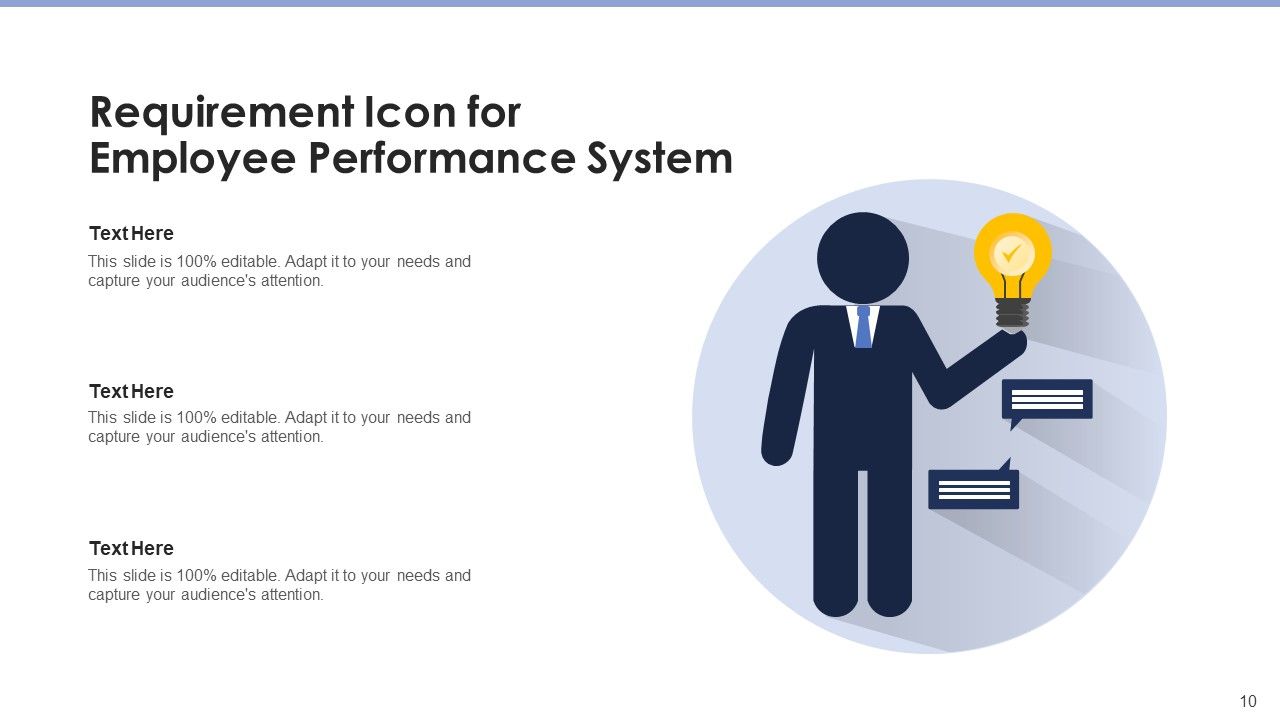 Requirement Icon for Employee Performance System

Text Here
This slide is 100% editable. Adapt it to your needs and capture your audience's attention.

Text Here
This slide is 100% editable. Adapt it to your needs and capture your audience's attention.

Text Here
This slide is 100% editable. Adapt it to your needs and capture your audience's attention.

10